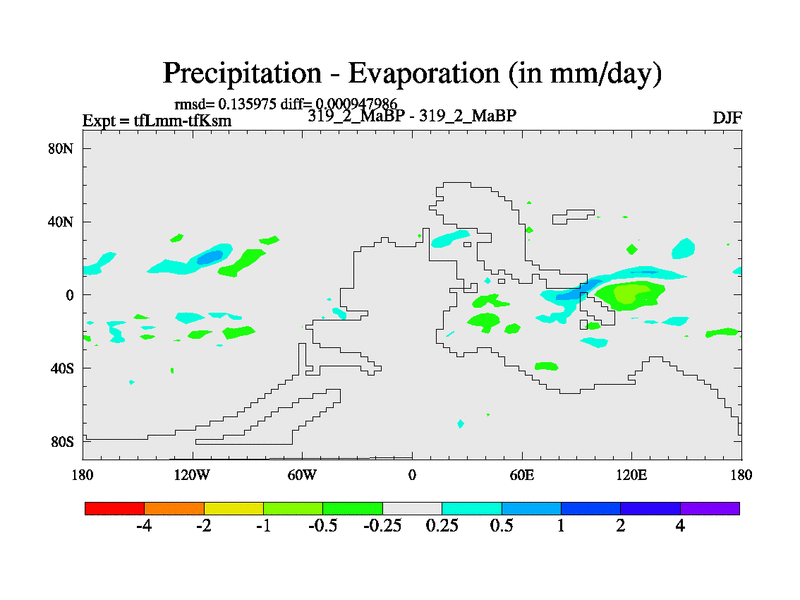 Precipitation - Evaporation (in mm/day)

rmsd= 0.135975 diff= 0.000947986

Expt = tfLmm-tfKsm

319_2_MaBP - 319_2_MaBP

DJF

80N
40N
0
40S
80S

180
120W
60W
0
60E
120E
180

-4
-2
-1
-0.5
-0.25
0.25
0.5
1
2
4